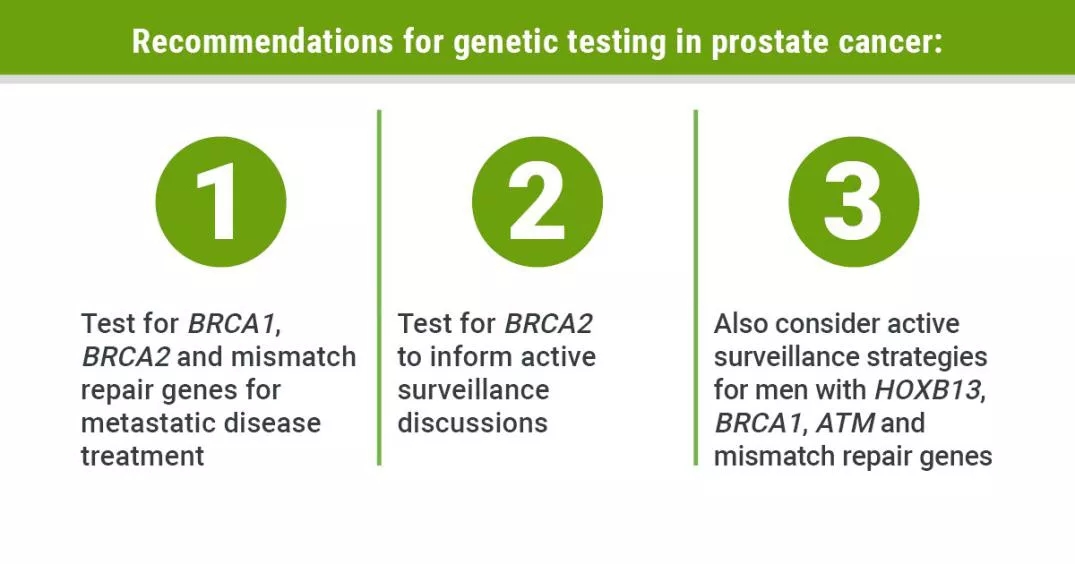 Recommendations for genetic testing in prostate cancer:

1

Test for BRCA1, BRCA2 and mismatch repair genes for metastatic disease treatment

2

Test for BRCA2 to inform active surveillance discussions

3

Also consider active surveillance strategies for men with HOXB13, BRCA1, ATM and mismatch repair genes